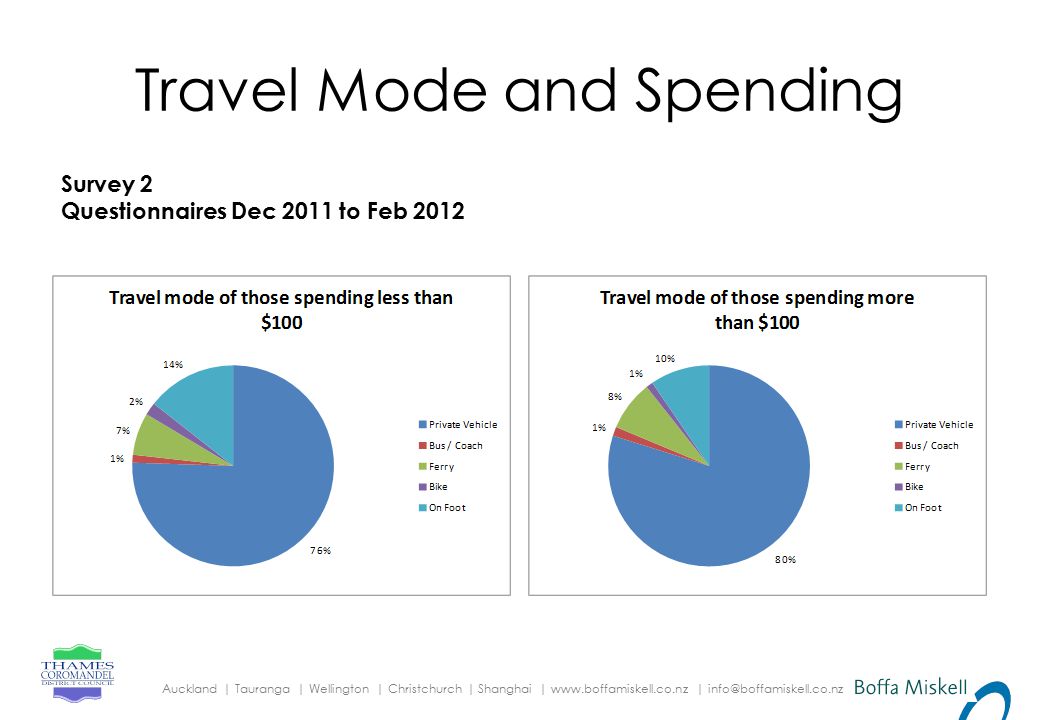 Travel Mode and Spending

Survey 2
Questionnaires Dec 2011 to Feb 2012

Travel mode of those spending less than $100

14%
2%
7%
1%
76%

Private Vehicle
Bus / Coach
Ferry
Bike
On Foot

Travel mode of those spending more than $100

10%
1%
8%
1%
80%

Private Vehicle
Bus / Coach
Ferry
Bike
On Foot

THAMES COROMANDEL DISTRICT COUNCIL

Auckland | Tauranga | Wellington | Christchurch | Shanghai | www.boffamiskell.co.nz | info@boffamiskell.co.nz Boffa Miskell